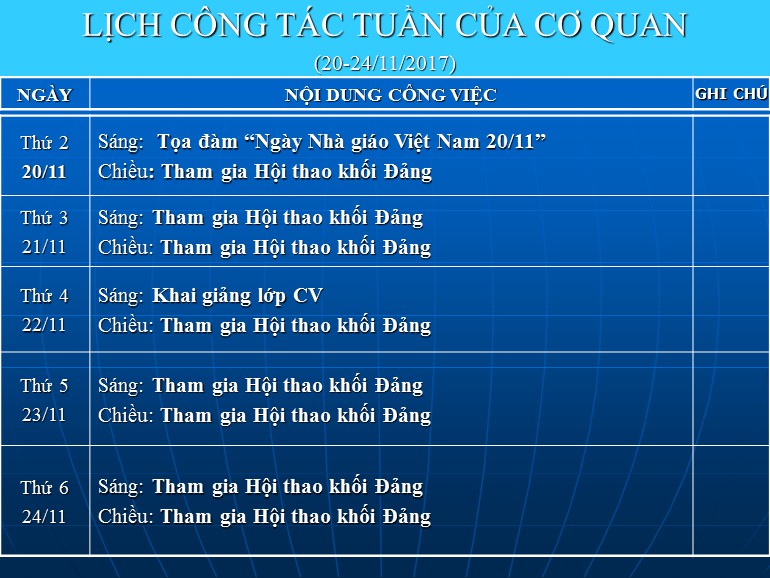 LỊCH CÔNG TÁC TUẦN CỦA CƠ QUAN

(20-24/11/2017)

| NGÀY | NỘI DUNG CÔNG VIỆC | GHI CHÚ |
|---|---|---|
| Thứ 2 20/11 | Sáng: Tọa đàm “Ngày Nhà giáo Việt Nam 20/11” Chiều: Tham gia Hội thao khối Đảng | |
| Thứ 3 21/11 | Sáng: Tham gia Hội thao khối Đảng Chiều: Tham gia Hội thao khối Đảng | |
| Thứ 4 22/11 | Sáng: Khai giảng lớp CV Chiều: Tham gia Hội thao khối Đảng | |
| Thứ 5 23/11 | Sáng: Tham gia Hội thao khối Đảng Chiều: Tham gia Hội thao khối Đảng | |
| Thứ 6 24/11 | Sáng: Tham gia Hội thao khối Đảng Chiều: Tham gia Hội thao khối Đảng | |